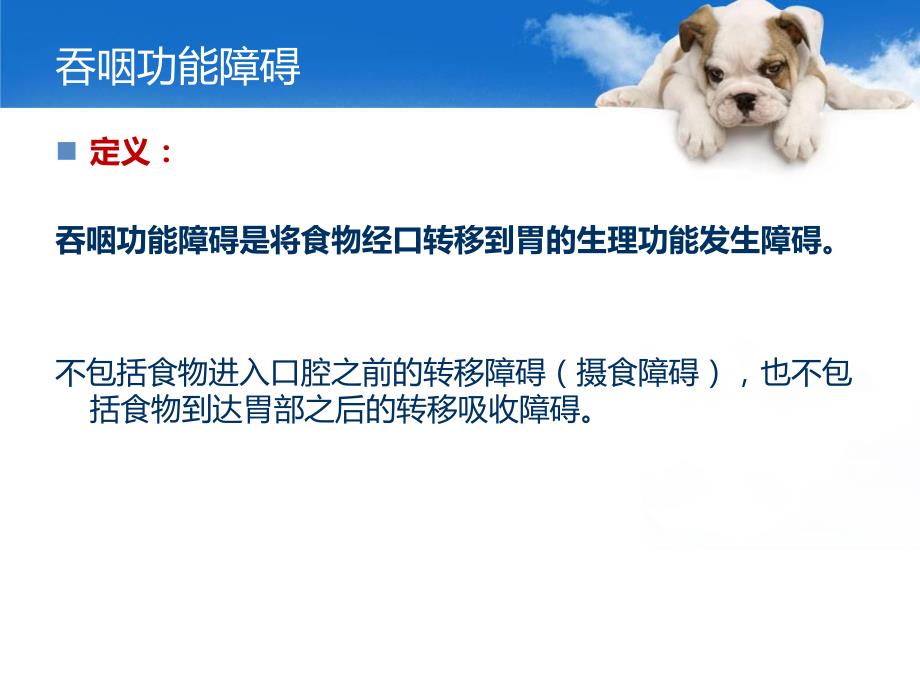 吞咽功能障碍

定义：

吞咽功能障碍是将食物经口转移到胃的生理功能发生障碍。

不包括食物进入口腔之前的转移障碍（摄食障碍），也不包括食物到达胃部之后的转移吸收障碍。